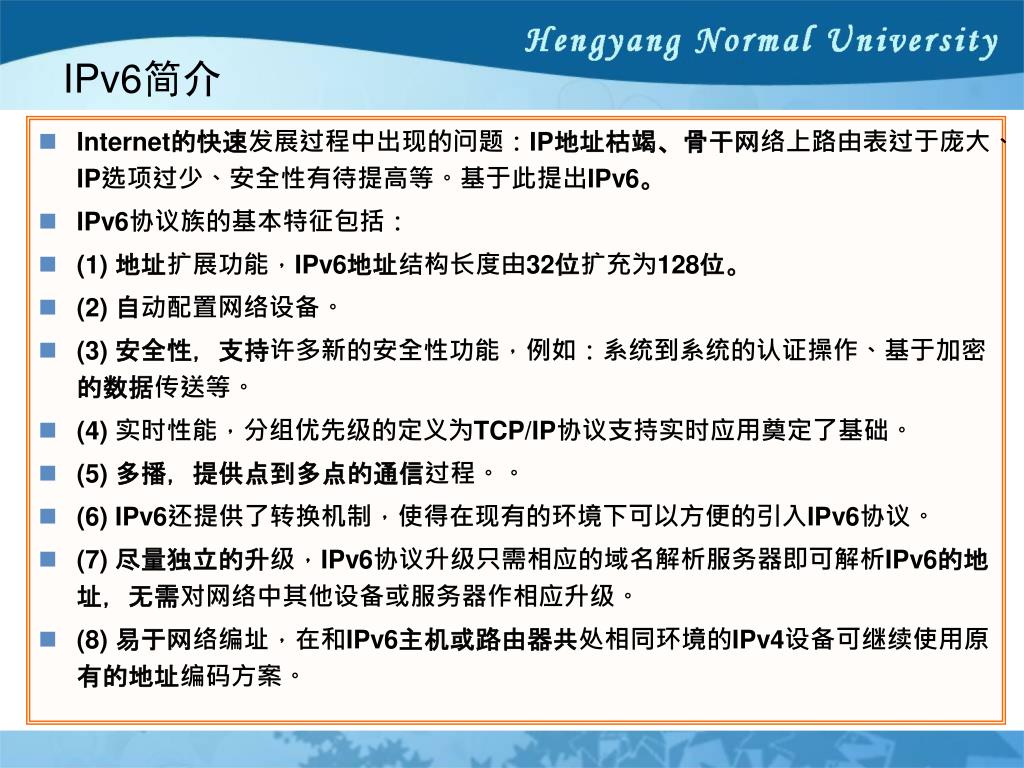 Hengyang Normal University

IPv6简介

Internet的快速发展过程中出现的问题：IP地址枯竭、骨干网络上路由表过于庞大、IP选项过少、安全性有待提高等。基于此提出IPv6。

IPv6协议族的基本特征包括：

(1) 地址扩展功能，IPv6地址结构长度由32位扩充为128位。

(2) 自动配置网络设备。

(3) 安全性，支持许多新的安全性功能，例如：系统到系统的认证操作、基于加密的数据传送等。

(4) 实时性能，分组优先级的定义为TCP/IP协议支持实时应用奠定了基础。

(5) 多播，提供点到多点的通信过程。。

(6) IPv6还提供了转换机制，使得在现有的环境下可以方便的引入IPv6协议。

(7) 尽量独立的升级，IPv6协议升级只需相应的域名解析服务器即可解析IPv6的地址，无需对网络中其他设备或服务器作相应升级。

(8) 易于网络编址，在和IPv6主机或路由器共处相同环境的IPv4设备可继续使用原有的地址编码方案。